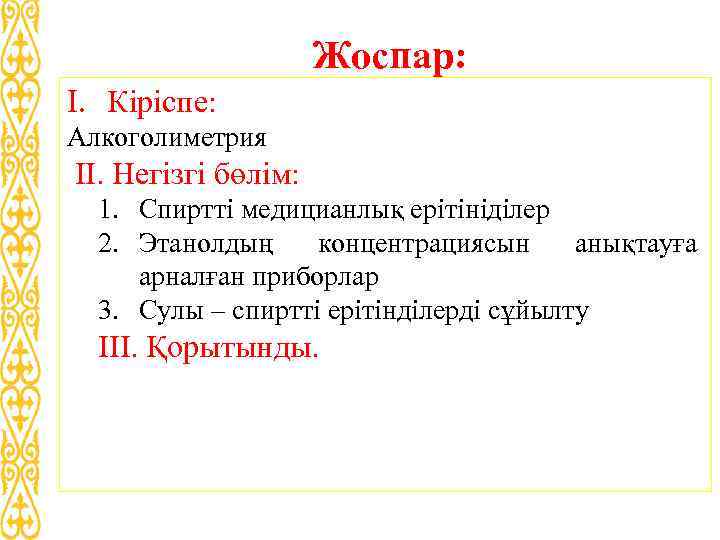 Жоспар:

I. Кіріспе:

Алкоголиметрия

II. Негізгі бөлім:

1. Спиртті медицианлық ерітініділер
2. Этанолдың концентрациясын анықтауға арналған приборлар
3. Сулы – спиртті ерітінділерді сұйылту

III. Қорытынды.